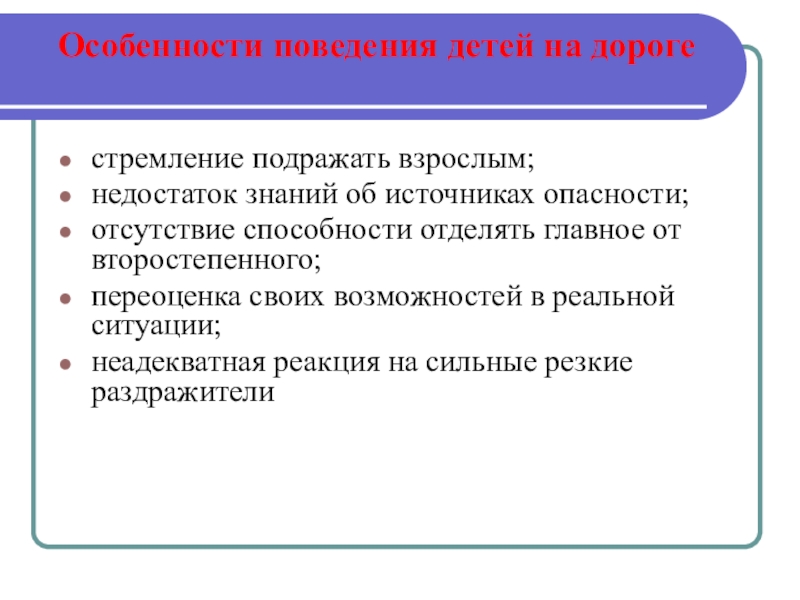 Особенности поведения детей на дороге

- стремление подражать взрослым;
- недостаток знаний об источниках опасности;
- отсутствие способности отделять главное от второстепенного;
- переоценка своих возможностей в реальной ситуации;
- неадекватная реакция на сильные резкие раздражители